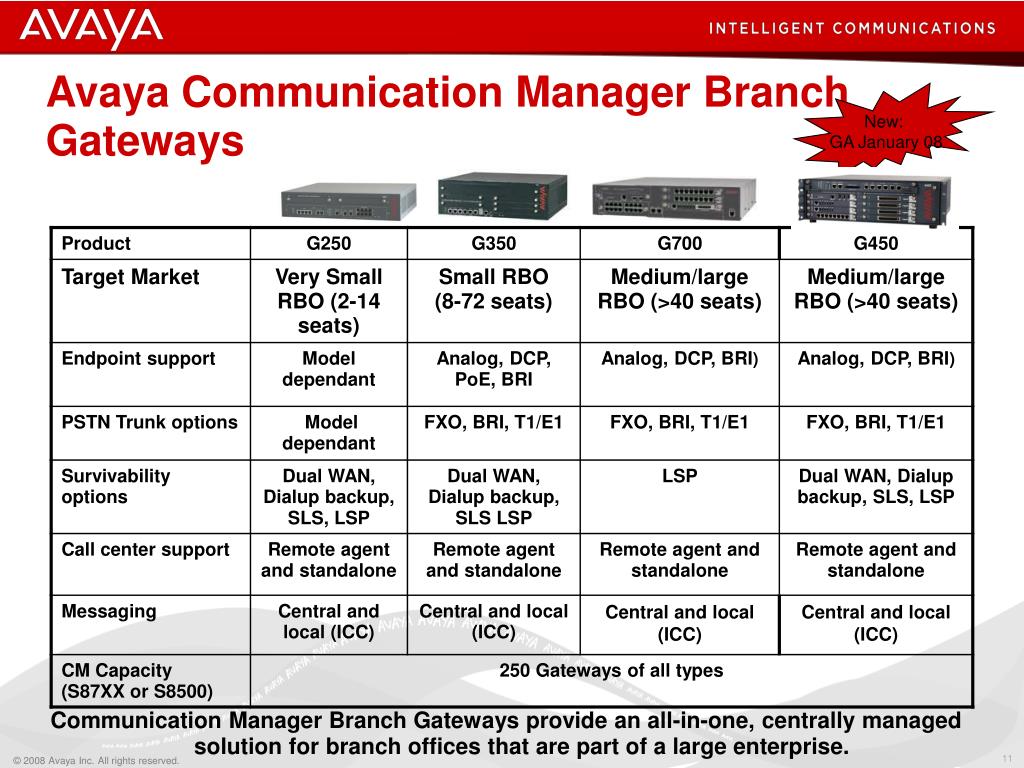 AVAYA

INTELLIGENT COMMUNICATIONS

Avaya Communication Manager Branch Gateways

New: GA January 08

| Product | G250 | G350 | G700 | G450 |
|---|---|---|---|---|
| Target Market | Very Small RBO (2-14 seats) | Small RBO (8-72 seats) | Medium/large RBO (>40 seats) | Medium/large RBO (>40 seats) |
| Endpoint support | Model dependant | Analog, DCP, PoE, BRI | Analog, DCP, BRI) | Analog, DCP, BRI) |
| PSTN Trunk options | Model dependant | FXO, BRI, T1/E1 | FXO, BRI, T1/E1 | FXO, BRI, T1/E1 |
| Survivability options | Dual WAN, Dialup backup, SLS, LSP | Dual WAN, Dialup backup, SLS LSP | LSP | Dual WAN, Dialup backup, SLS, LSP |
| Call center support | Remote agent and standalone | Remote agent and standalone | Remote agent and standalone | Remote agent and standalone |
| Messaging | Central and local (ICC) | Central and local (ICC) | Central and local (ICC) | Central and local (ICC) |
| CM Capacity (S87XX or S8500) | 250 Gateways of all types | | | |

Communication Manager Branch Gateways provide an all-in-one, centrally managed solution for branch offices that are part of a large enterprise.

© 2008 Avaya Inc. All rights reserved.

11